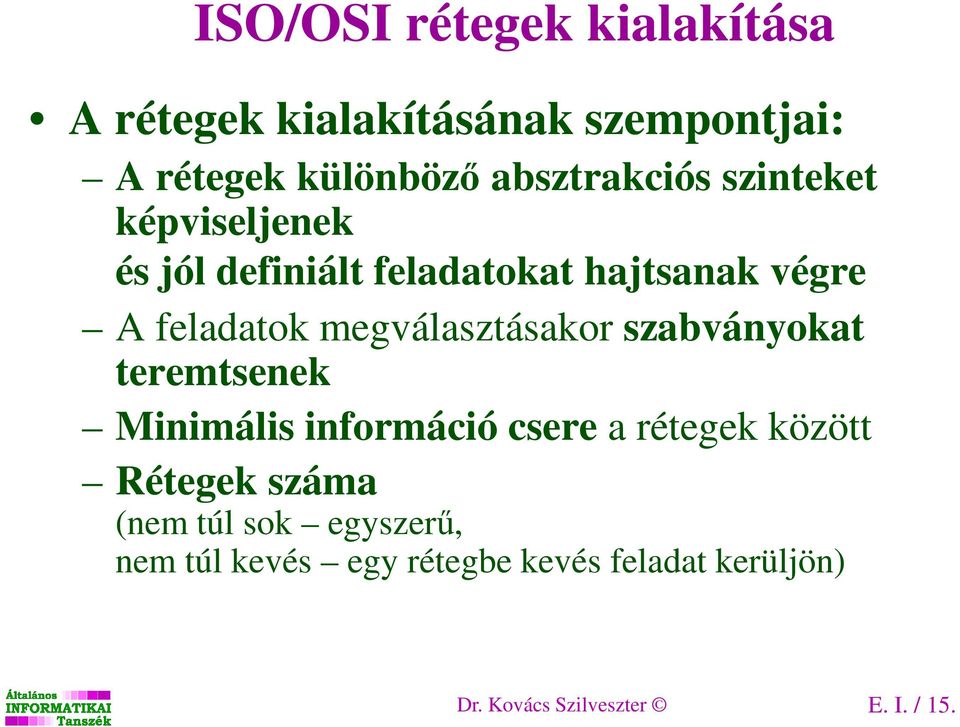 ISO/OSI rétegek kialakítása

• A rétegek kialakításának szempontjai:

– A rétegek különböző absztrakciós szinteket képviseljenek
és jól definiált feladatokat hajtsanak végre

– A feladatok megválasztásakor szabványokat teremtsenek

– Minimális információ csere a rétegek között

– Rétegek száma
(nem túl sok – egyszerű,
nem túl kevés – egy rétegbe kevés feladat kerüljön)

Általános INFORMATIKAI Tanszék

Dr. Kovács Szilveszter ©

E. I. / 15.